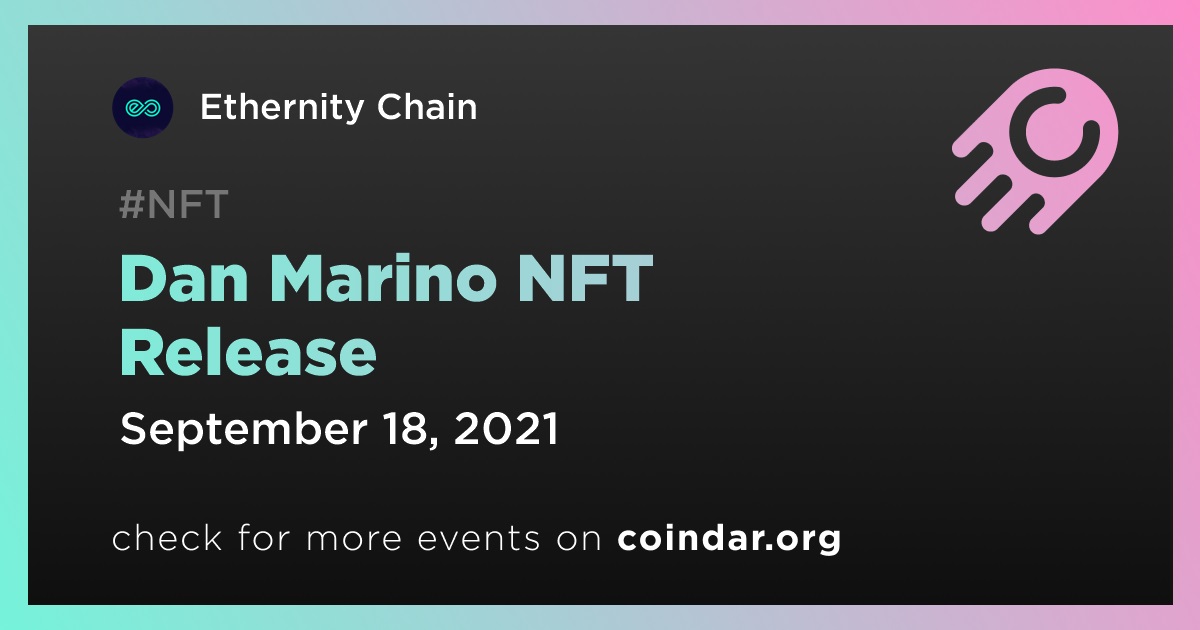 Ethernity Chain

#NFT

Dan Marino NFT Release

September 18, 2021

check for more events on coindar.org